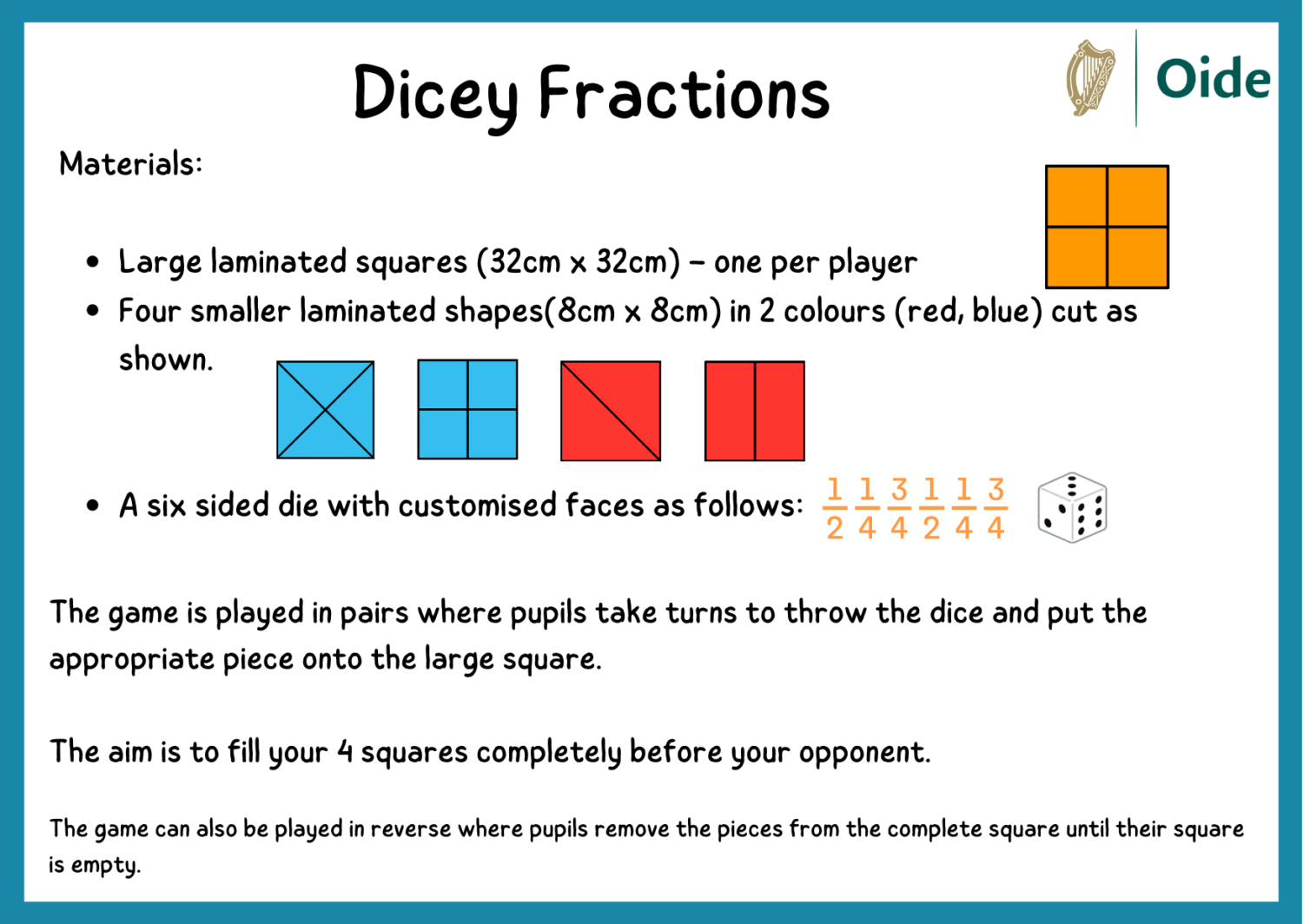 Dicey Fractions

Oide

Materials:

• Large laminated squares (32cm x 32cm) – one per player
• Four smaller laminated shapes(8cm x 8cm) in 2 colours (red, blue) cut as shown.

• A six sided die with customised faces as follows: $\frac{1}{2}$ $\frac{1}{4}$ $\frac{3}{4}$ $\frac{1}{2}$ $\frac{1}{4}$ $\frac{3}{4}$

The game is played in pairs where pupils take turns to throw the dice and put the appropriate piece onto the large square.

The aim is to fill your 4 squares completely before your opponent.

The game can also be played in reverse where pupils remove the pieces from the complete square until their square is empty.